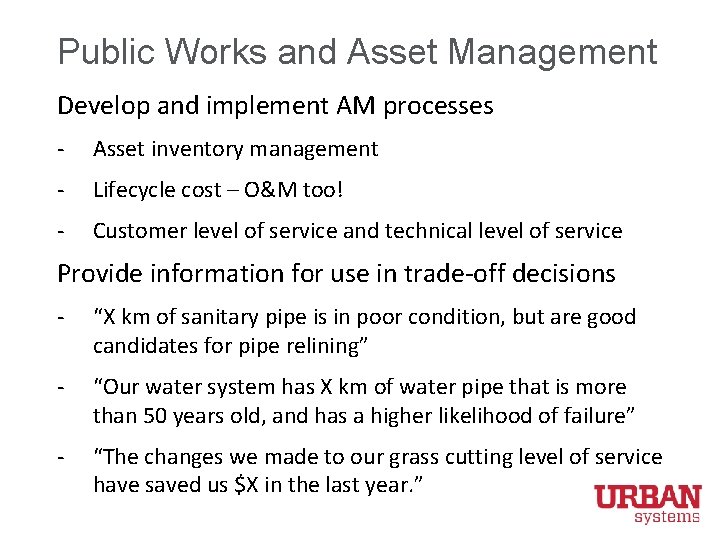 Public Works and Asset Management

Develop and implement AM processes

- Asset inventory management

- Lifecycle cost – O&M too!

- Customer level of service and technical level of service

Provide information for use in trade-off decisions

- "X km of sanitary pipe is in poor condition, but are good candidates for pipe relining"

- "Our water system has X km of water pipe that is more than 50 years old, and has a higher likelihood of failure"

- "The changes we made to our grass cutting level of service have saved us \$X in the last year."

URBAN systems